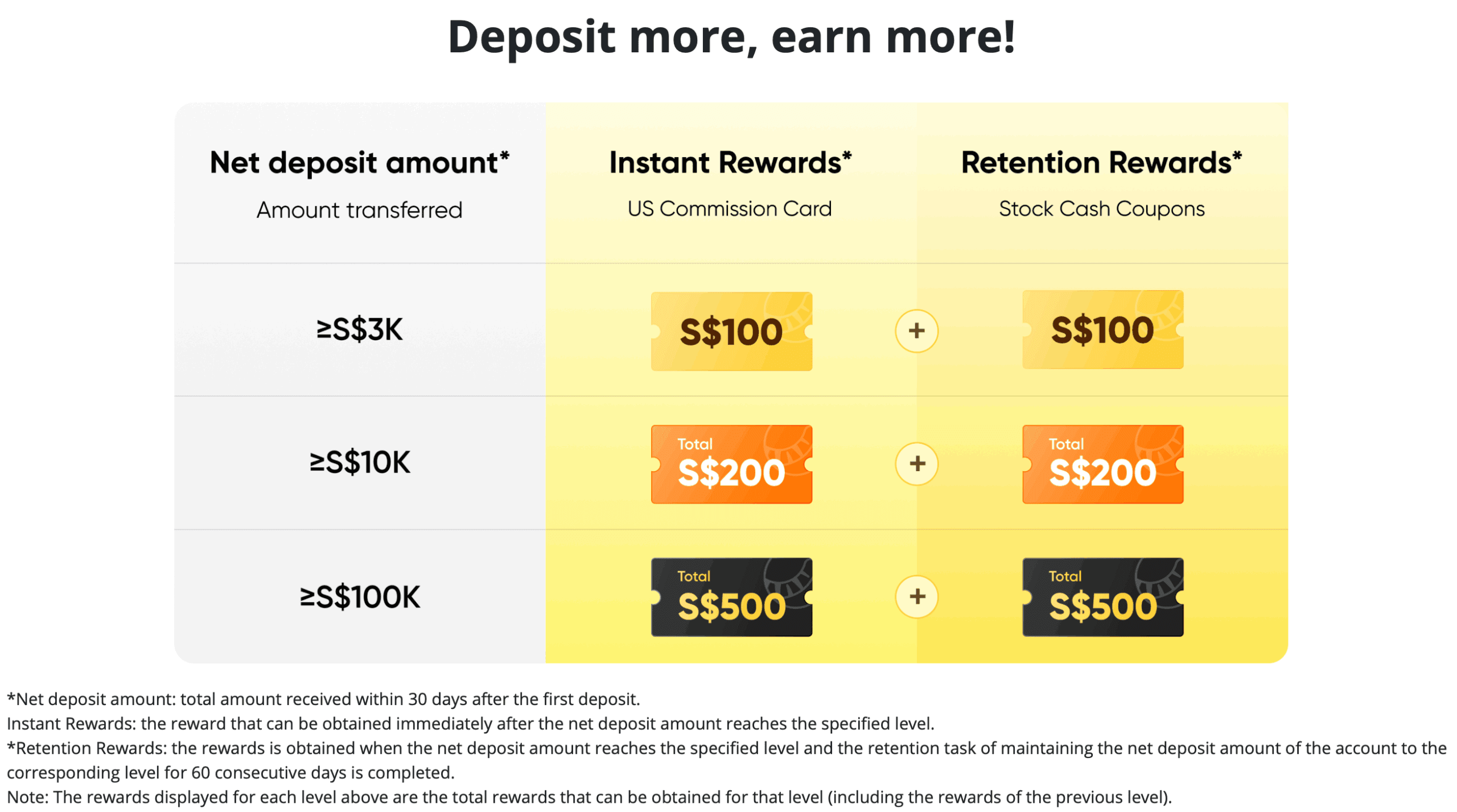 Deposit more, earn more!

| Net deposit amount* Amount transferred | Instant Rewards* US Commission Card | | Retention Rewards* Stock Cash Coupons |
|---|---|---|---|
| ≥S$3K | S$100 | + | S$100 |
| ≥S$10K | Total S$200 | + | Total S$200 |
| ≥S$100K | Total S$500 | + | Total S$500 |

*Net deposit amount: total amount received within 30 days after the first deposit.
Instant Rewards: the reward that can be obtained immediately after the net deposit amount reaches the specified level.
*Retention Rewards: the rewards is obtained when the net deposit amount reaches the specified level and the retention task of maintaining the net deposit amount of the account to the corresponding level for 60 consecutive days is completed.
Note: The rewards displayed for each level above are the total rewards that can be obtained for that level (including the rewards of the previous level).